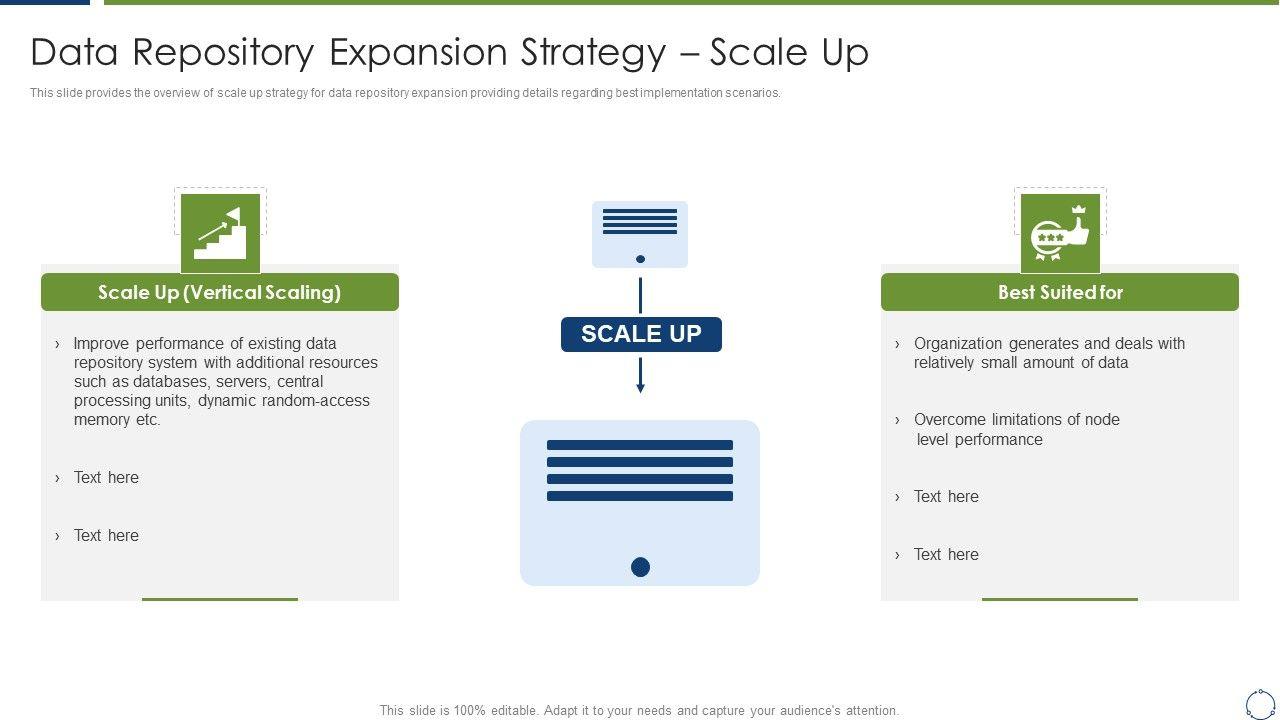 Data Repository Expansion Strategy – Scale Up

This slide provides the overview of scale up strategy for data repository expansion providing details regarding best implementation scenarios.

Scale Up (Vertical Scaling)

› Improve performance of existing data repository system with additional resources such as databases, servers, central processing units, dynamic random-access memory etc.

› Text here

› Text here

SCALE UP

Best Suited for

› Organization generates and deals with relatively small amount of data

› Overcome limitations of node level performance

› Text here

› Text here

This slide is 100% editable. Adapt it to your needs and capture your audience's attention.